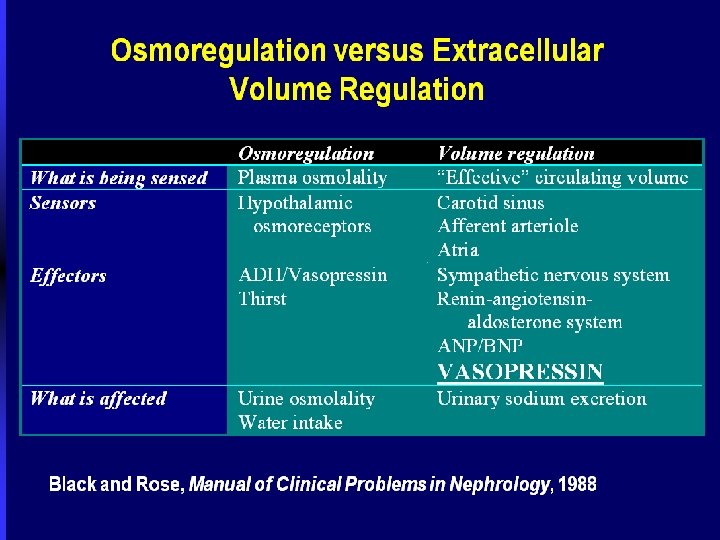 Osmoregulation versus Extracellular Volume Regulation

| | Osmoregulation | Volume regulation |
|---|---|---|
| What is being sensed | Plasma osmolality | "Effective" circulating volume |
| Sensors | Hypothalamic osmoreceptors | Carotid sinus<br>Afferent arteriole<br>Atria |
| Effectors | ADH/Vasopressin<br>Thirst | Sympathetic nervous system<br>Renin-angiotensin-aldosterone system<br>ANP/BNP<br>VASOPRESSIN |
| What is affected | Urine osmolality<br>Water intake | Urinary sodium excretion |

Black and Rose, Manual of Clinical Problems in Nephrology, 1988